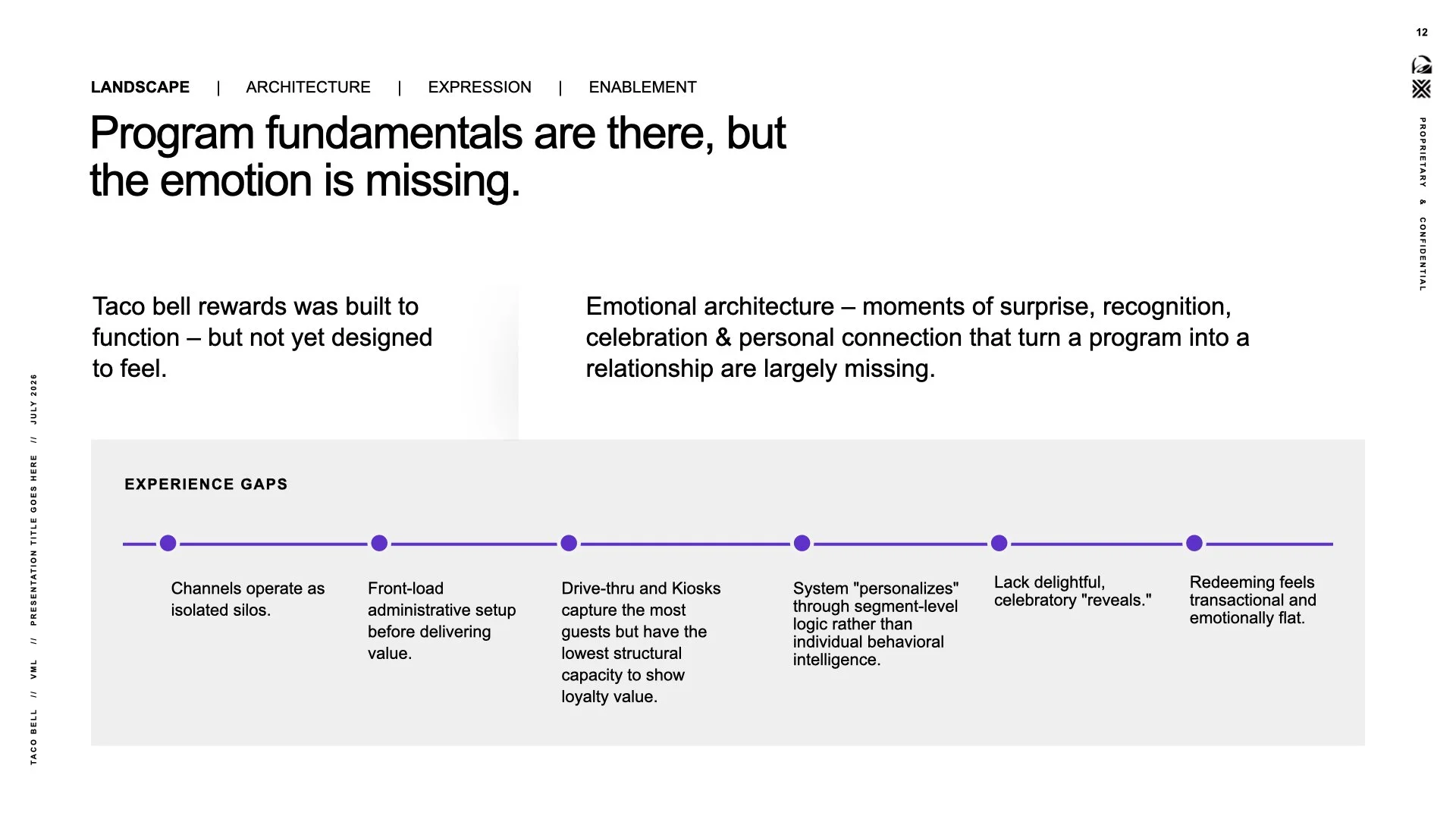 12

PROPRIETARY & CONFIDENTIAL

LANDSCAPE | ARCHITECTURE | EXPRESSION | ENABLEMENT

Program fundamentals are there, but the emotion is missing.

Taco bell rewards was built to function – but not yet designed to feel.

Emotional architecture – moments of surprise, recognition, celebration & personal connection that turn a program into a relationship are largely missing.

EXPERIENCE GAPS

Channels operate as isolated silos.

Front-load administrative setup before delivering value.

Drive-thru and Kiosks capture the most guests but have the lowest structural capacity to show loyalty value.

System "personalizes" through segment-level logic rather than individual behavioral intelligence.

Lack delightful, celebratory "reveals."

Redeeming feels transactional and emotionally flat.

TACO BELL // VML // PRESENTATION TITLE GOES HERE // JULY 2026